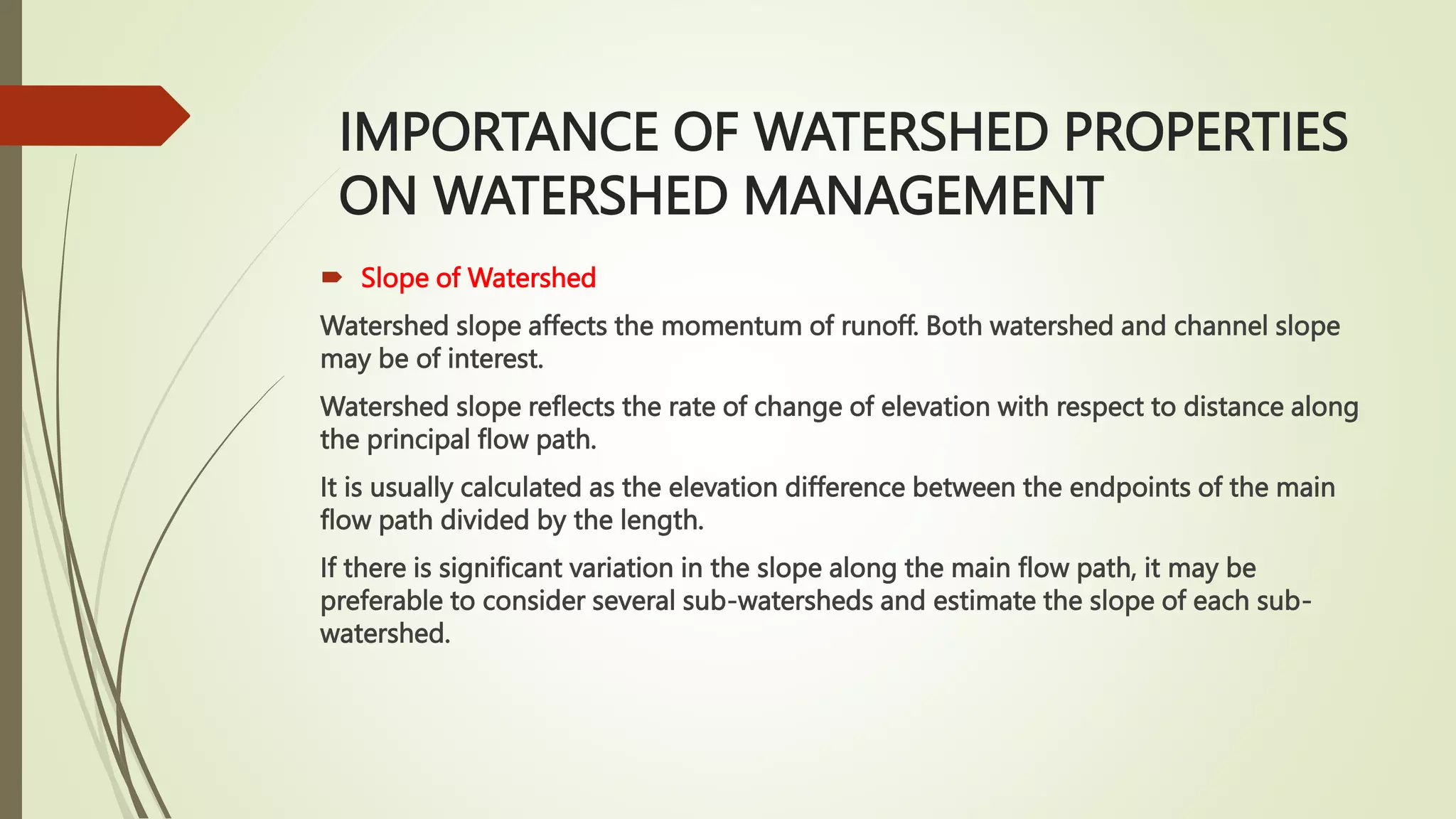 IMPORTANCE OF WATERSHED PROPERTIES ON WATERSHED MANAGEMENT

Slope of Watershed

Watershed slope affects the momentum of runoff. Both watershed and channel slope may be of interest.

Watershed slope reflects the rate of change of elevation with respect to distance along the principal flow path.

It is usually calculated as the elevation difference between the endpoints of the main flow path divided by the length.

If there is significant variation in the slope along the main flow path, it may be preferable to consider several sub-watersheds and estimate the slope of each sub-watershed.